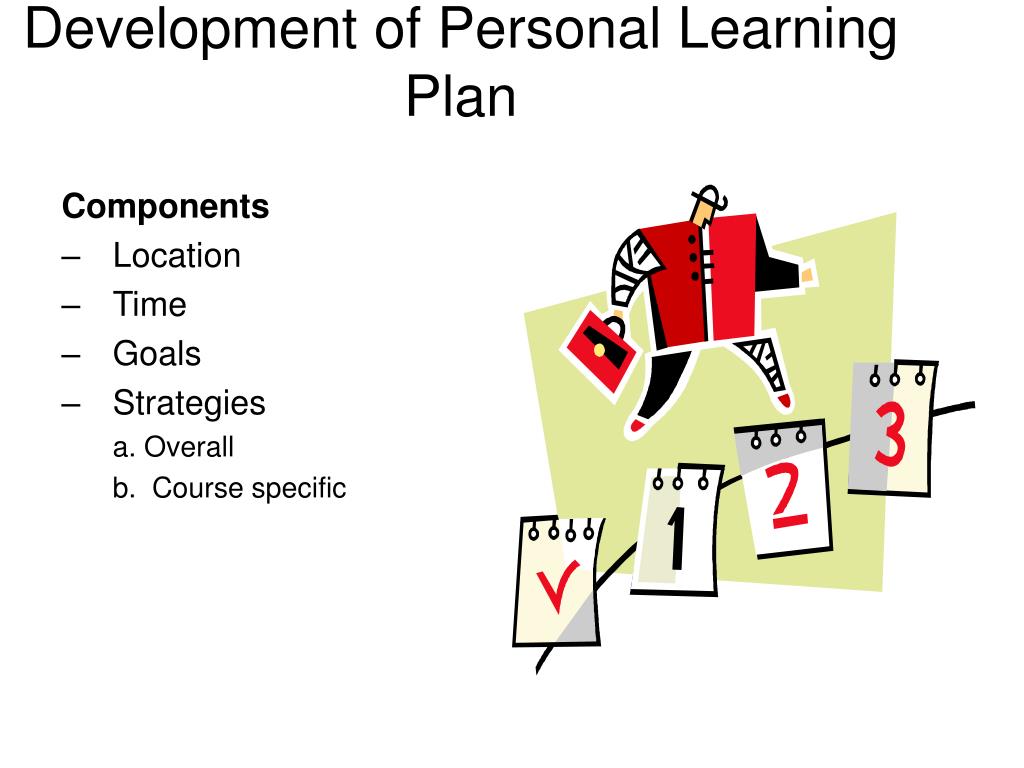 Development of Personal Learning Plan

**Components**
– Location
– Time
– Goals
– Strategies
a. Overall
b. Course specific

1

2

3